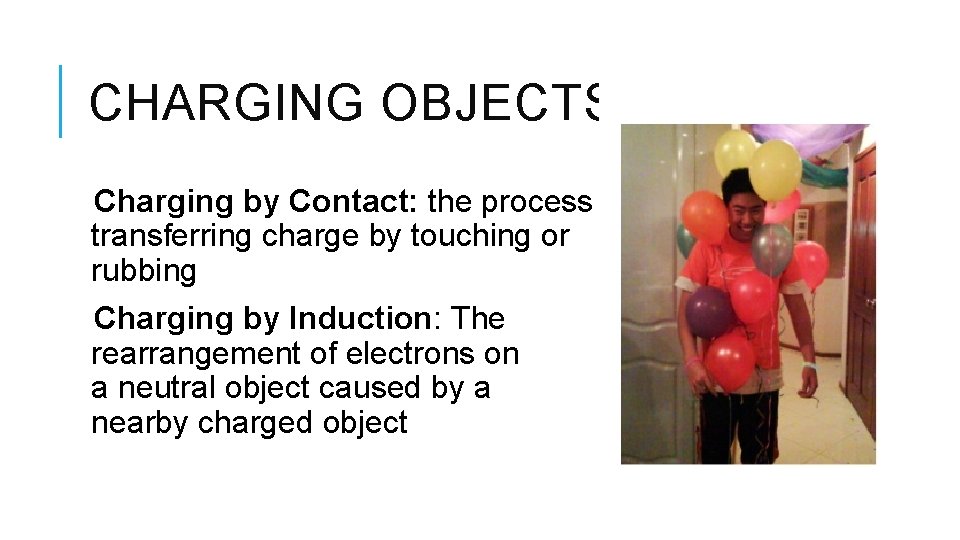 CHARGING OBJECTS

Charging by Contact: the process transferring charge by touching or rubbing

Charging by Induction: The rearrangement of electrons on a neutral object caused by a nearby charged object